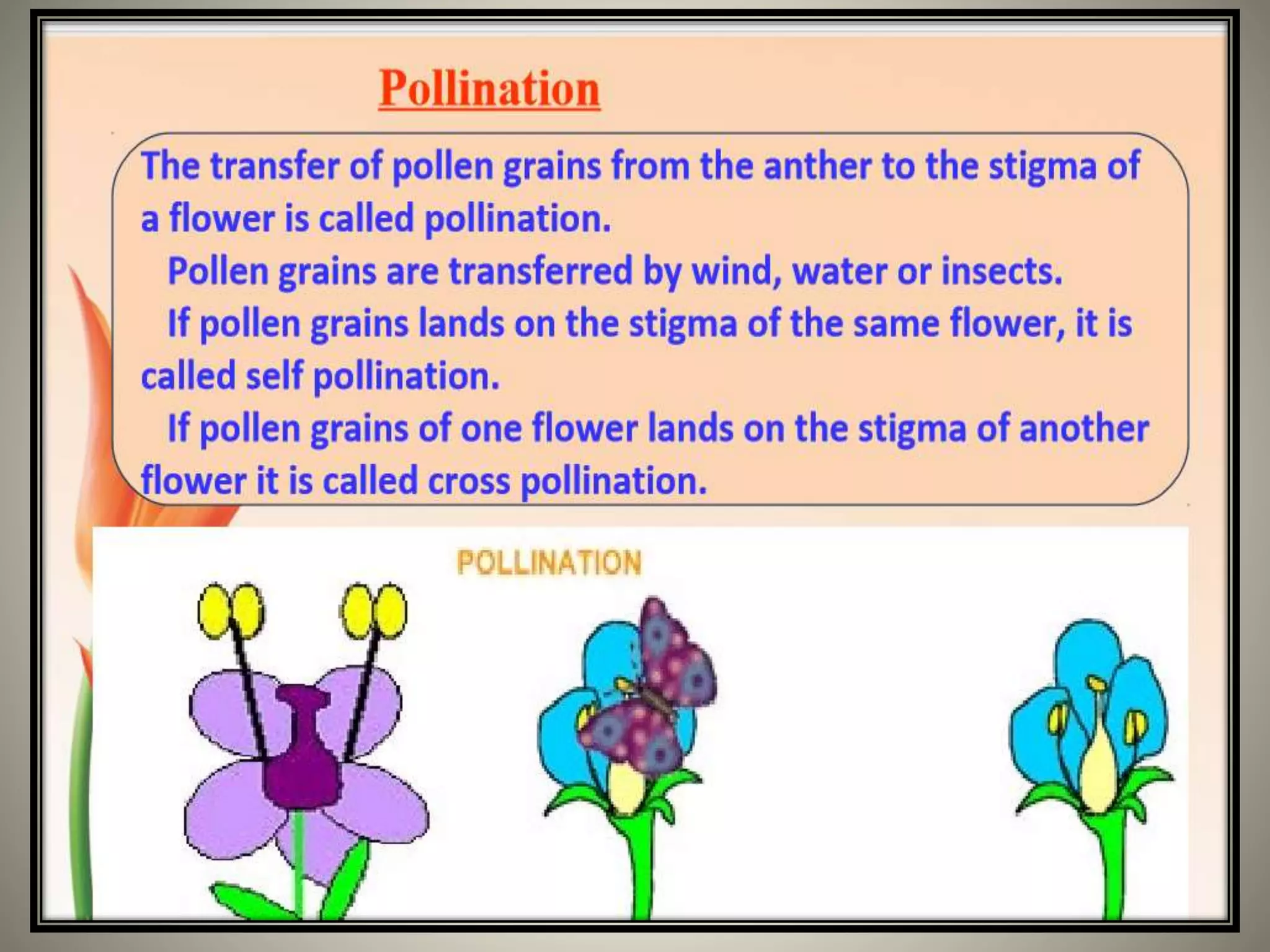 Pollination

The transfer of pollen grains from the anther to the stigma of a flower is called pollination.

Pollen grains are transferred by wind, water or insects.

If pollen grains lands on the stigma of the same flower, it is called self pollination.

If pollen grains of one flower lands on the stigma of another flower it is called cross pollination.

POLLINATION